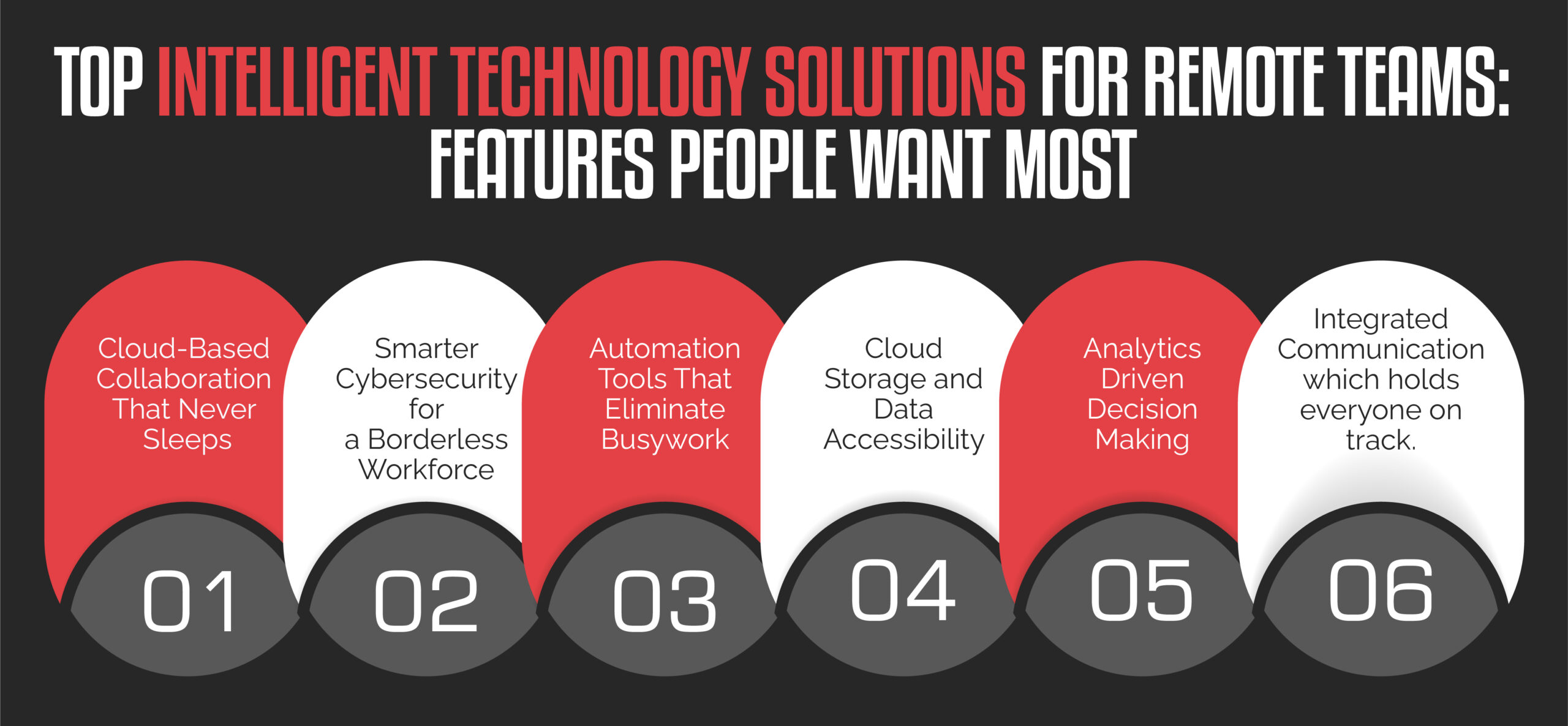 TOP INTELLIGENT TECHNOLOGY SOLUTIONS FOR REMOTE TEAMS: FEATURES PEOPLE WANT MOST

Cloud-Based Collaboration That Never Sleeps

01

Smarter Cybersecurity for a Borderless Workforce

02

Automation Tools That Eliminate Busywork

03

Cloud Storage and Data Accessibility

04

Analytics Driven Decision Making

05

Integrated Communication which holds everyone on track.

06